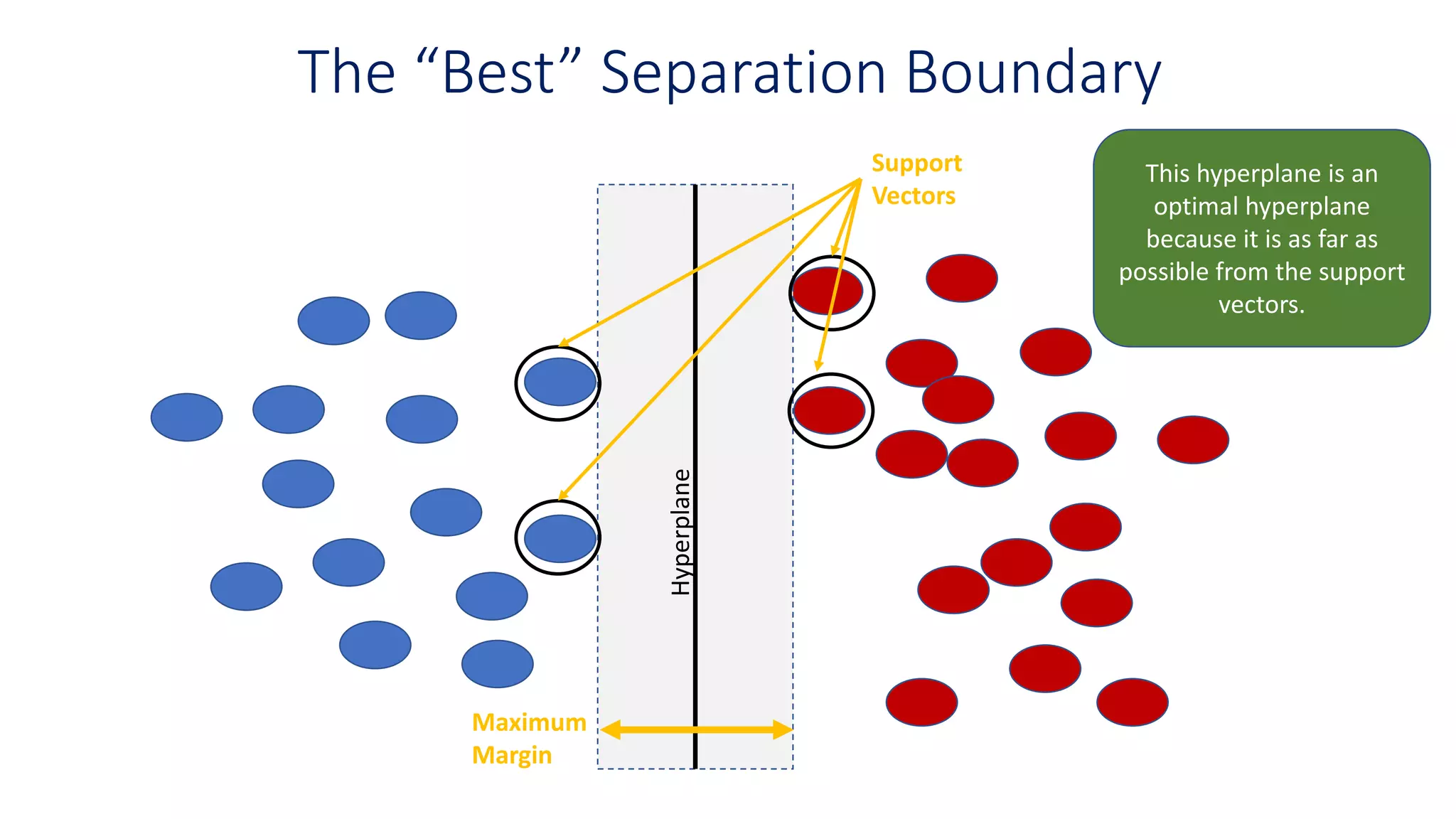 The “Best” Separation Boundary

Support Vectors

This hyperplane is an optimal hyperplane because it is as far as possible from the support vectors.

Hyperplane

Maximum Margin